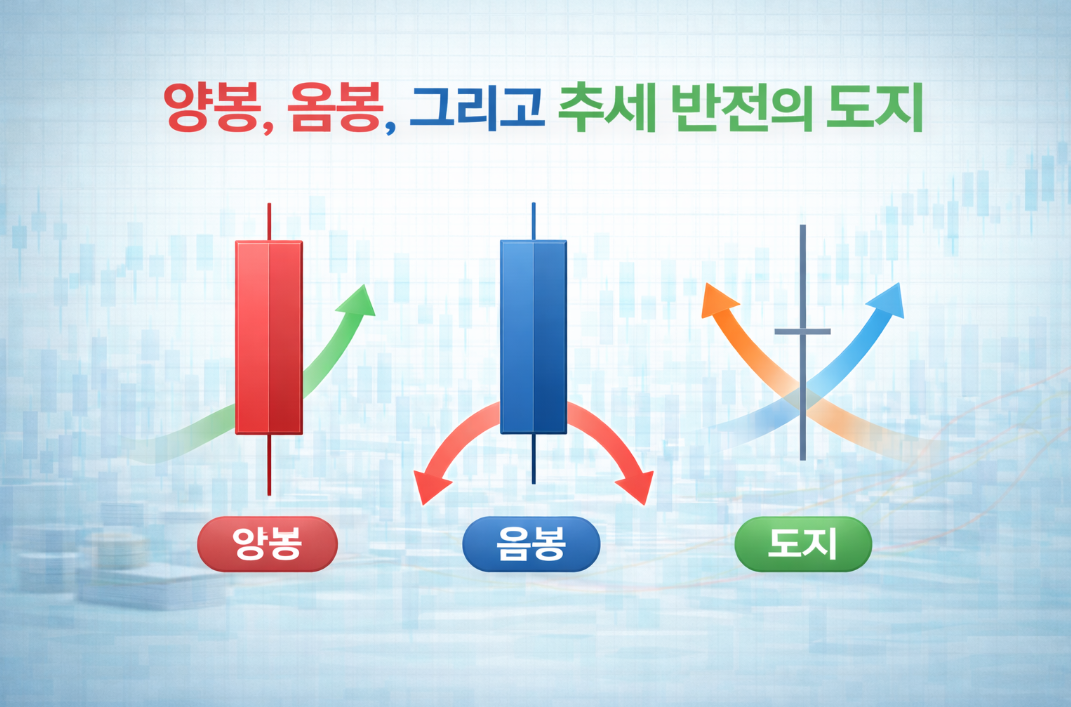 양봉, 옴봉, 그리고 추세 반전의 도지

양봉

음봉

도지